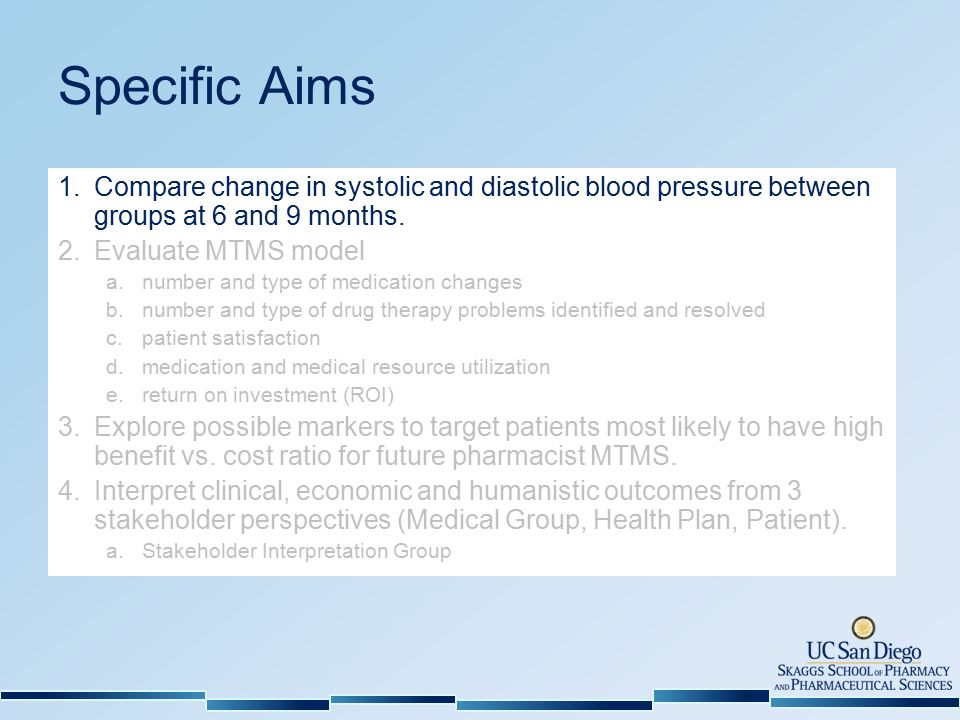 Specific Aims

1. Compare change in systolic and diastolic blood pressure between groups at 6 and 9 months.
2. Evaluate MTMS model
a. number and type of medication changes
b. number and type of drug therapy problems identified and resolved
c. patient satisfaction
d. medication and medical resource utilization
e. return on investment (ROI)
3. Explore possible markers to target patients most likely to have high benefit vs. cost ratio for future pharmacist MTMS.
4. Interpret clinical, economic and humanistic outcomes from 3 stakeholder perspectives (Medical Group, Health Plan, Patient).
a. Stakeholder Interpretation Group

UC San Diego
SKAGGS SCHOOL OF PHARMACY AND PHARMACEUTICAL SCIENCES